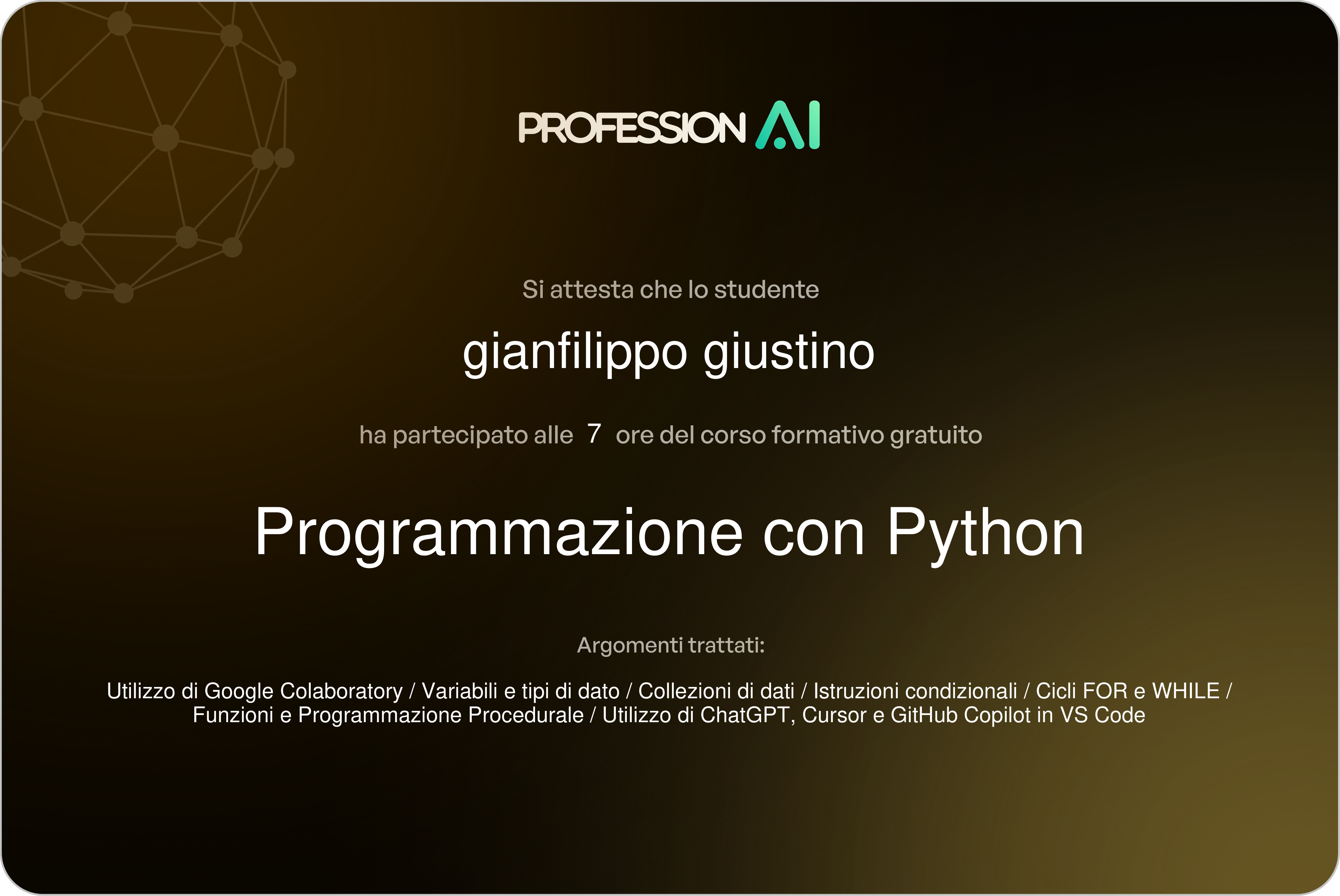 PROFESSION AI

Si attesta che lo studente

gianfilippo giustino

ha partecipato alle 7 ore del corso formativo gratuito

Programmazione con Python

Argomenti trattati:

Utilizzo di Google Colaboratory / Variabili e tipi di dato / Collezioni di dati / Istruzioni condizionali / Cicli FOR e WHILE / Funzioni e Programmazione Procedurale / Utilizzo di ChatGPT, Cursor e GitHub Copilot in VS Code